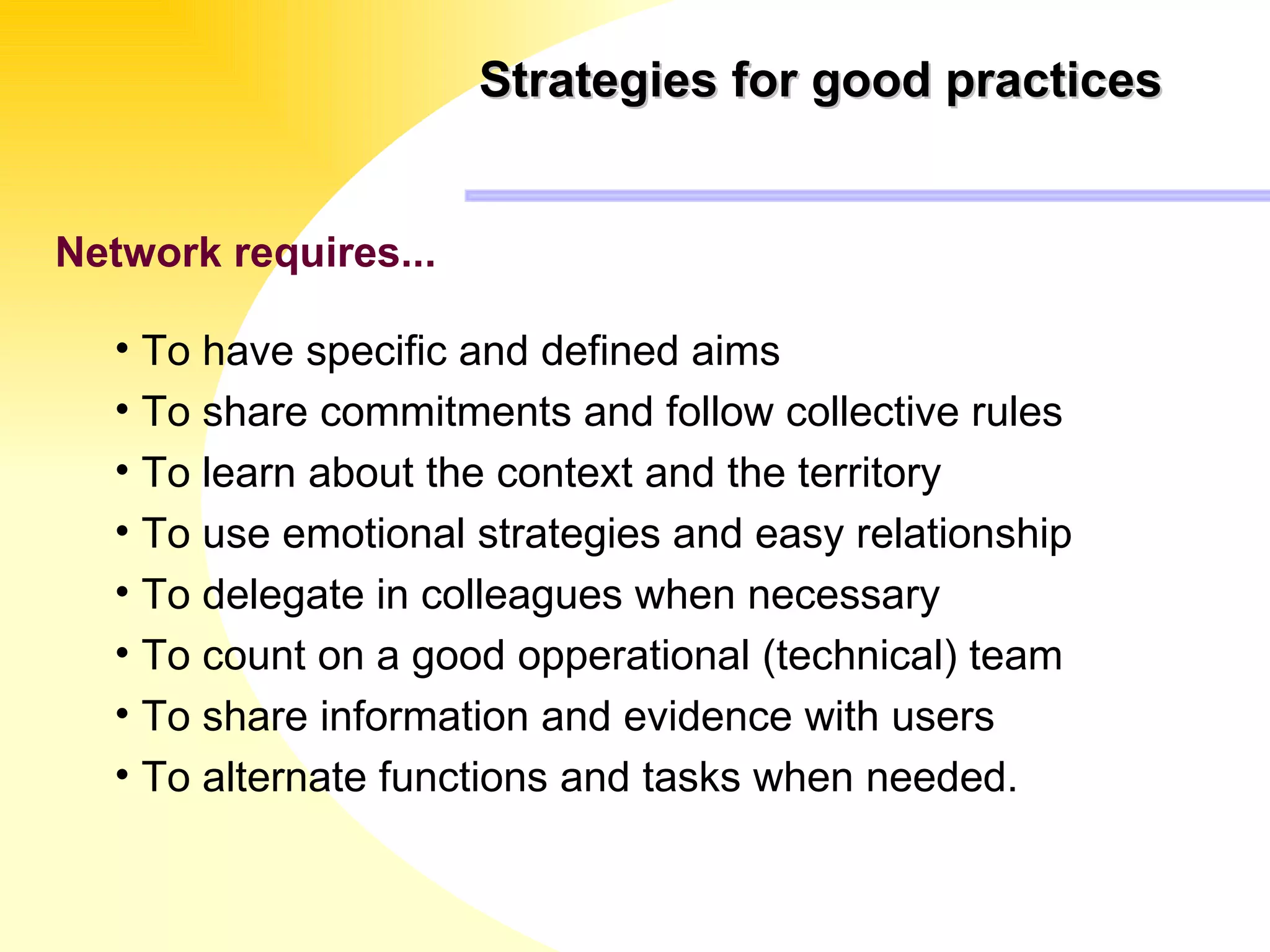 Strategies for good practices

Network requires...

• To have specific and defined aims
• To share commitments and follow collective rules
• To learn about the context and the territory
• To use emotional strategies and easy relationship
• To delegate in colleagues when necessary
• To count on a good opperational (technical) team
• To share information and evidence with users
• To alternate functions and tasks when needed.